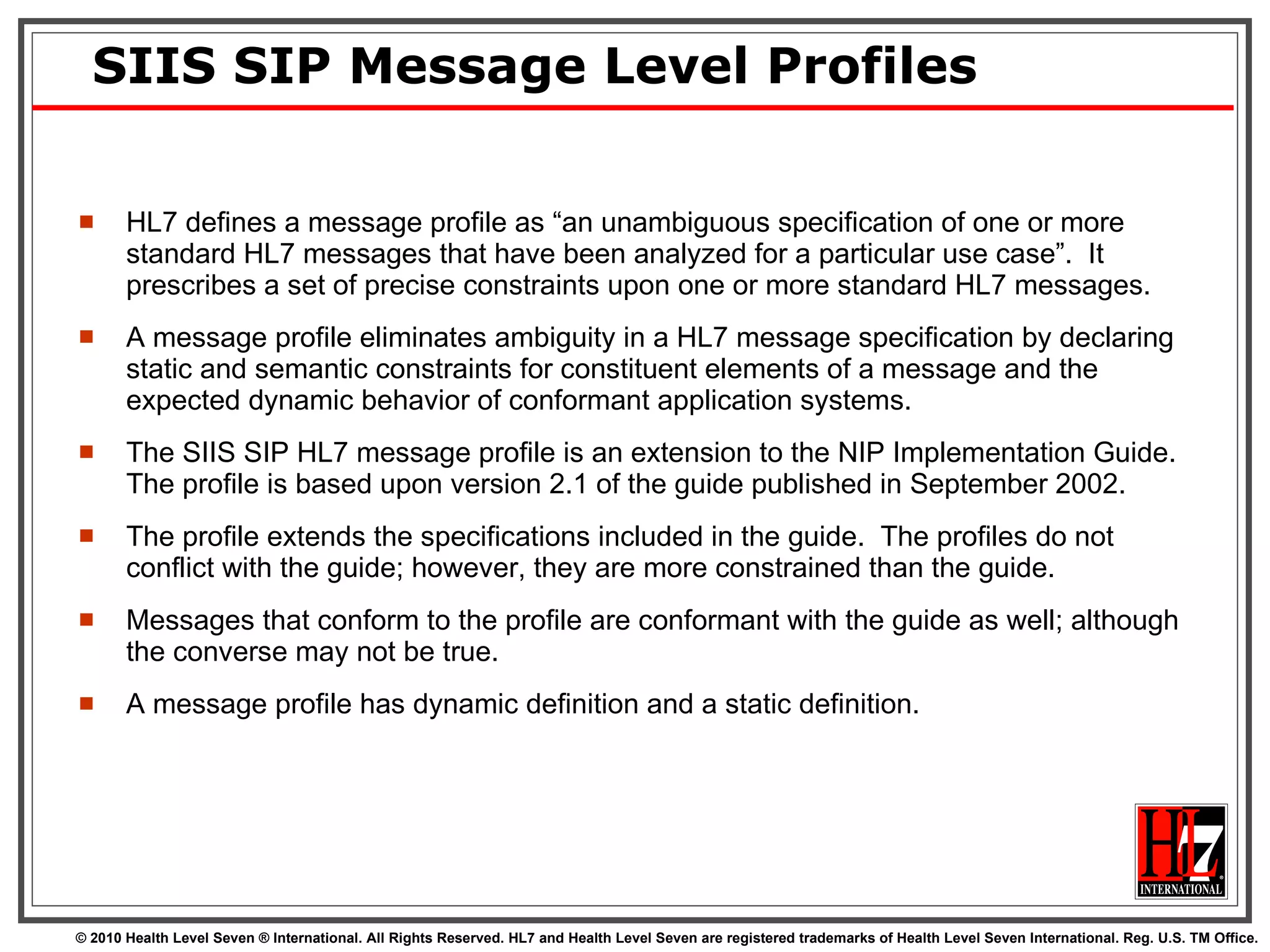 SIIS SIP Message Level Profiles

■ HL7 defines a message profile as “an unambiguous specification of one or more standard HL7 messages that have been analyzed for a particular use case”. It prescribes a set of precise constraints upon one or more standard HL7 messages.

■ A message profile eliminates ambiguity in a HL7 message specification by declaring static and semantic constraints for constituent elements of a message and the expected dynamic behavior of conformant application systems.

■ The SIIS SIP HL7 message profile is an extension to the NIP Implementation Guide. The profile is based upon version 2.1 of the guide published in September 2002.

■ The profile extends the specifications included in the guide. The profiles do not conflict with the guide; however, they are more constrained than the guide.

■ Messages that conform to the profile are conformant with the guide as well; although the converse may not be true.

■ A message profile has dynamic definition and a static definition.

HL7 INTERNATIONAL

© 2010 Health Level Seven ® International. All Rights Reserved. HL7 and Health Level Seven are registered trademarks of Health Level Seven International. Reg. U.S. TM Office.